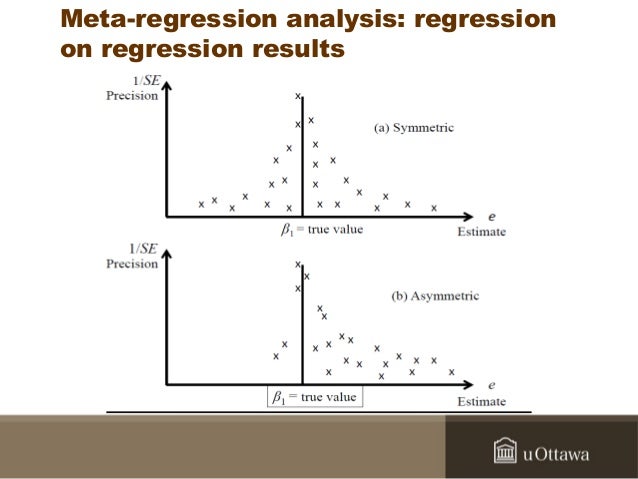 Meta-regression analysis: regression on regression results

$1/SE$
Precision

(a) Symmetric

$\beta_1$ = true value

$e$
Estimate

$1/SE$
Precision

(b) Asymmetric

$\beta_1$ = true value

$e$
Estimate

uOttawa